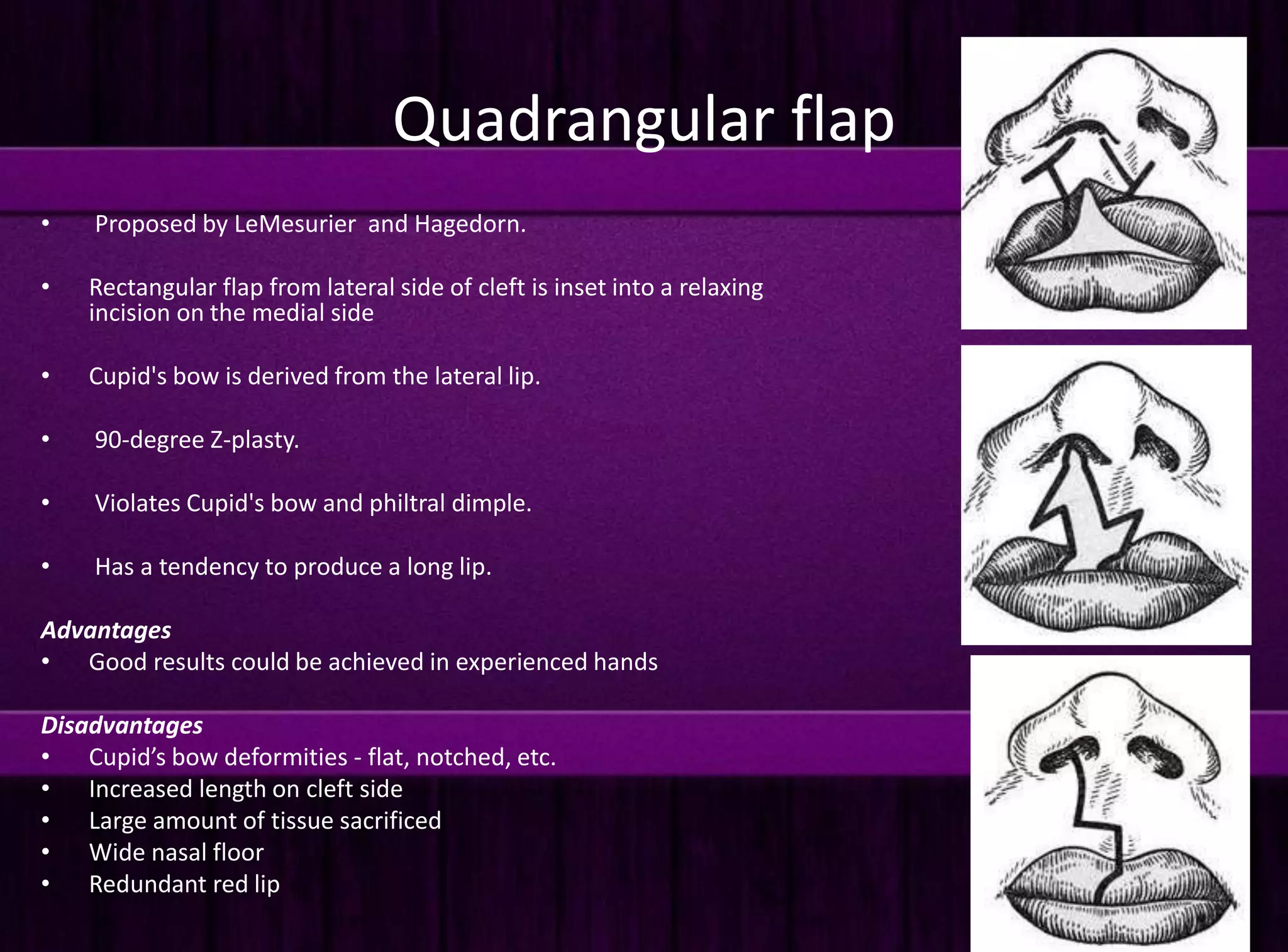 Quadrangular flap

• Proposed by LeMesurier and Hagedorn.

• Rectangular flap from lateral side of cleft is inset into a relaxing incision on the medial side

• Cupid's bow is derived from the lateral lip.

• 90-degree Z-plasty.

• Violates Cupid's bow and philtral dimple.

• Has a tendency to produce a long lip.

Advantages
• Good results could be achieved in experienced hands

Disadvantages
• Cupid’s bow deformities - flat, notched, etc.
• Increased length on cleft side
• Large amount of tissue sacrificed
• Wide nasal floor
• Redundant red lip